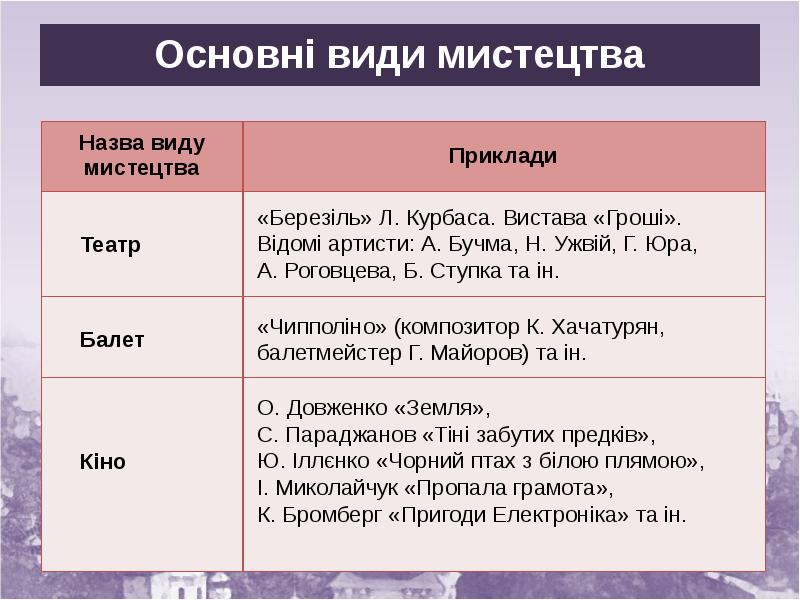 Основні види мистецтва

| Назва виду мистецтва | Приклади |
|---|---|
| Театр | «Березіль» Л. Курбаса. Вистава «Гроші». Відомі артисти: А. Бучма, Н. Ужвій, Г. Юра, А. Роговцева, Б. Ступка та ін. |
| Балет | «Чипполіно» (композитор К. Хачатурян, балетмейстер Г. Майоров) та ін. |
| Кіно | О. Довженко «Земля», С. Параджанов «Тіні забутих предків», Ю. Іллєнко «Чорний птах з білою плямою», І. Миколайчук «Пропала грамота», К. Бромберг «Пригоди Електроніка» та ін. |